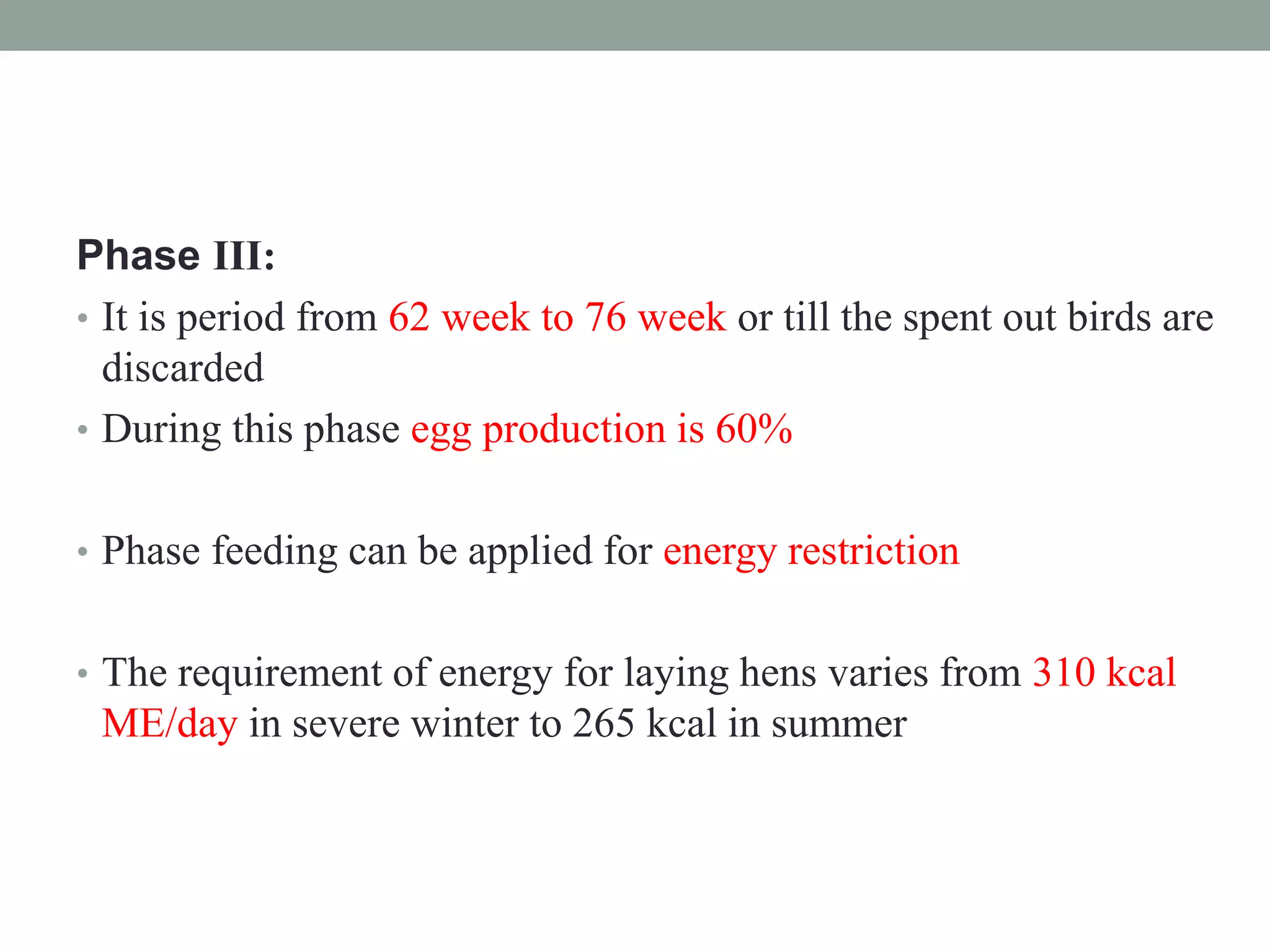 Phase III:

• It is period from 62 week to 76 week or till the spent out birds are discarded

• During this phase egg production is 60%

• Phase feeding can be applied for energy restriction

• The requirement of energy for laying hens varies from 310 kcal ME/day in severe winter to 265 kcal in summer